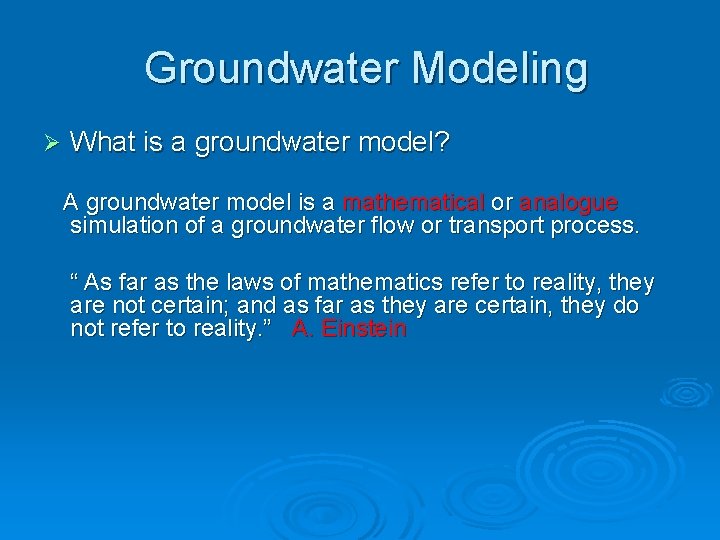 Groundwater Modeling

➢ What is a groundwater model?

A groundwater model is a mathematical or analogue simulation of a groundwater flow or transport process.

“ As far as the laws of mathematics refer to reality, they are not certain; and as far as they are certain, they do not refer to reality.” A. Einstein